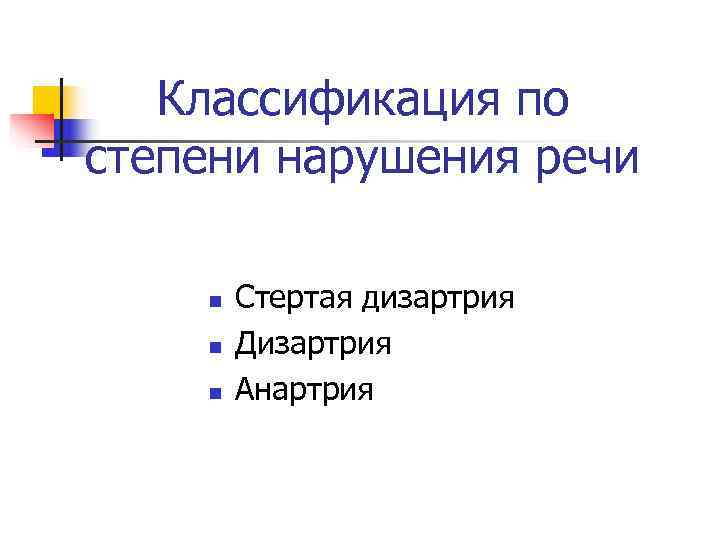 Классификация по степени нарушения речи

- Стертая дизартрия
- Дизартрия
- Анартрия